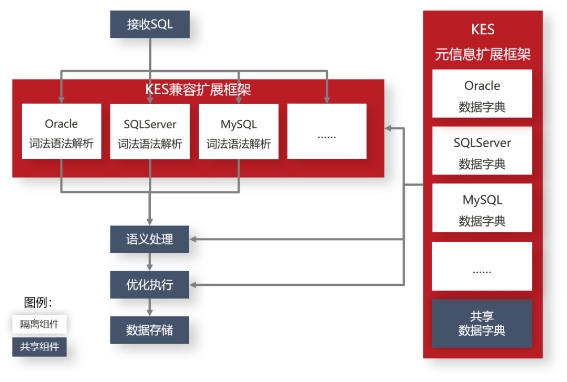 接收SQL

KES兼容扩展框架

Oracle
词法语法解析

SQLServer
词法语法解析

MySQL
词法语法解析

......

语义处理

优化执行

数据存储

图例：
隔离组件
共享组件

KES
元信息扩展框架

Oracle
数据字典

SQLServer
数据字典

MySQL
数据字典

......

共享
数据字典